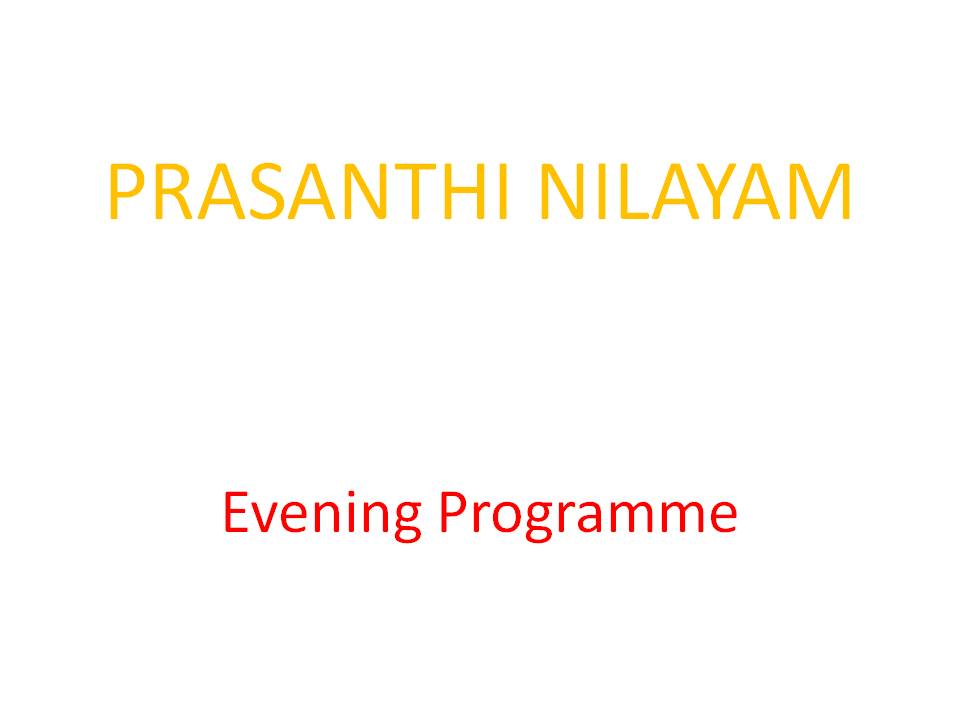 PRASANTHI NILAYAM

Evening Programme